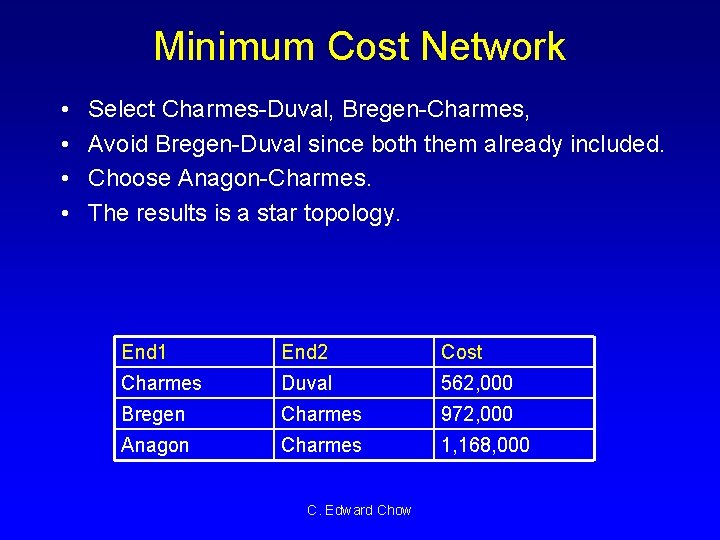 Minimum Cost Network

• Select Charmes-Duval, Bregen-Charmes,
• Avoid Bregen-Duval since both them already included.
• Choose Anagon-Charmes.
• The results is a star topology.

| End1 | End2 | Cost |
|---|---|---|
| Charmes | Duval | 562,000 |
| Bregen | Charmes | 972,000 |
| Anagon | Charmes | 1,168,000 |

C. Edward Chow